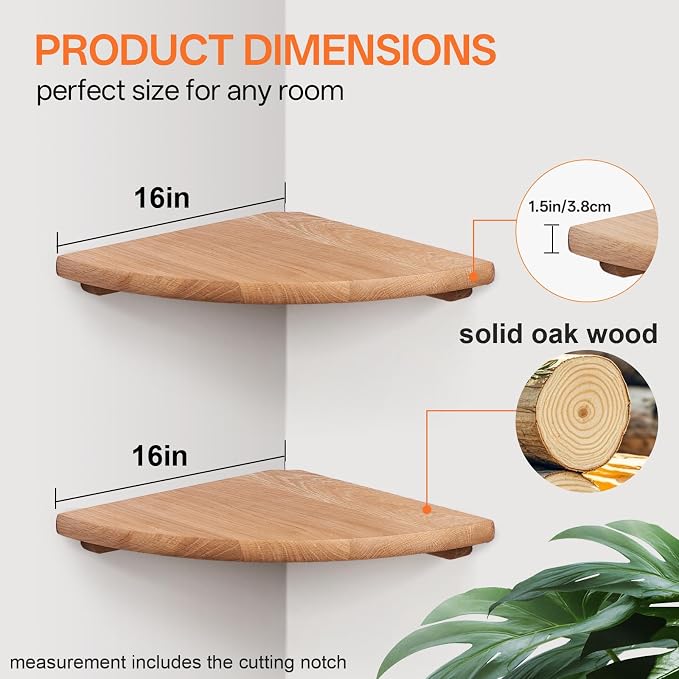 PRODUCT DIMENSIONS
perfect size for any room

16in

1.5in/3.8cm

solid oak wood

16in

measurement includes the cutting notch